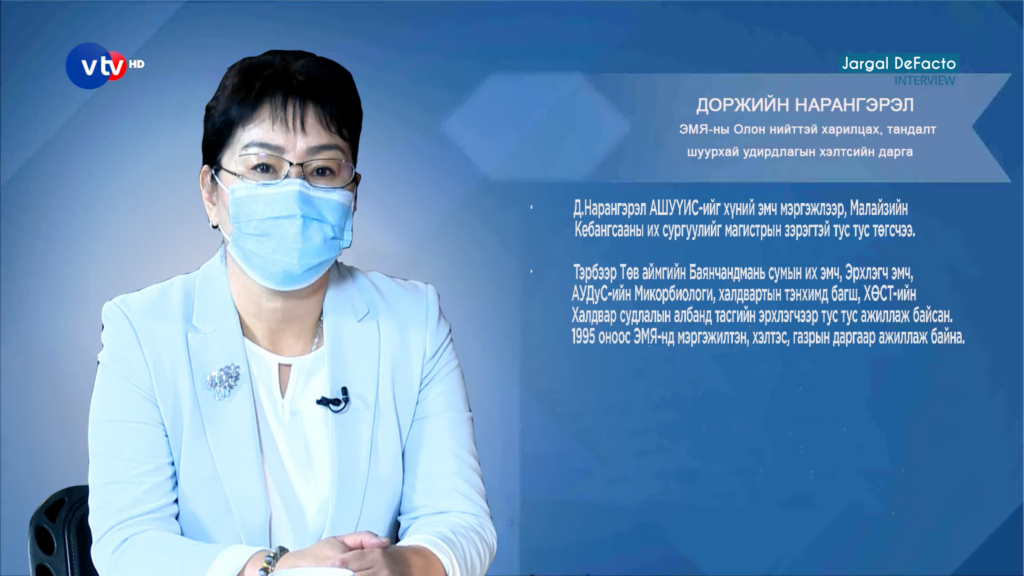 vtv HD

Jargal DeFacto
INTERVIEW

ДОРЖИЙН НАРАНГЭРЭЛ
ЭМЯ-ны Олон нийттэй харилцах, тандалт шуурхай удирдлагын хэлтсийн дарга

Д.Нарангэрэл АШУҮИС-ийг хүний эмч мэргэжлээр, Малайзийн Кебангсааны их сургуулийг магистрын зэрэгтэй тус тус төгсчээ.

Тэрбээр Төв аймгийн Баянчандмань сумын их эмч, Эрхлэгч эмч, АУДуС-ийн Микорбиологи, халдвартын тэнхимд багш, ХӨСТ-ийн Халдвар судлалын албанд тасгийн эрхлэгчээр тус тус ажиллаж байсан. 1995 оноос ЭМЯ-нд мэргэжилтэн, хэлтэс, газрын даргаар ажиллаж байна.